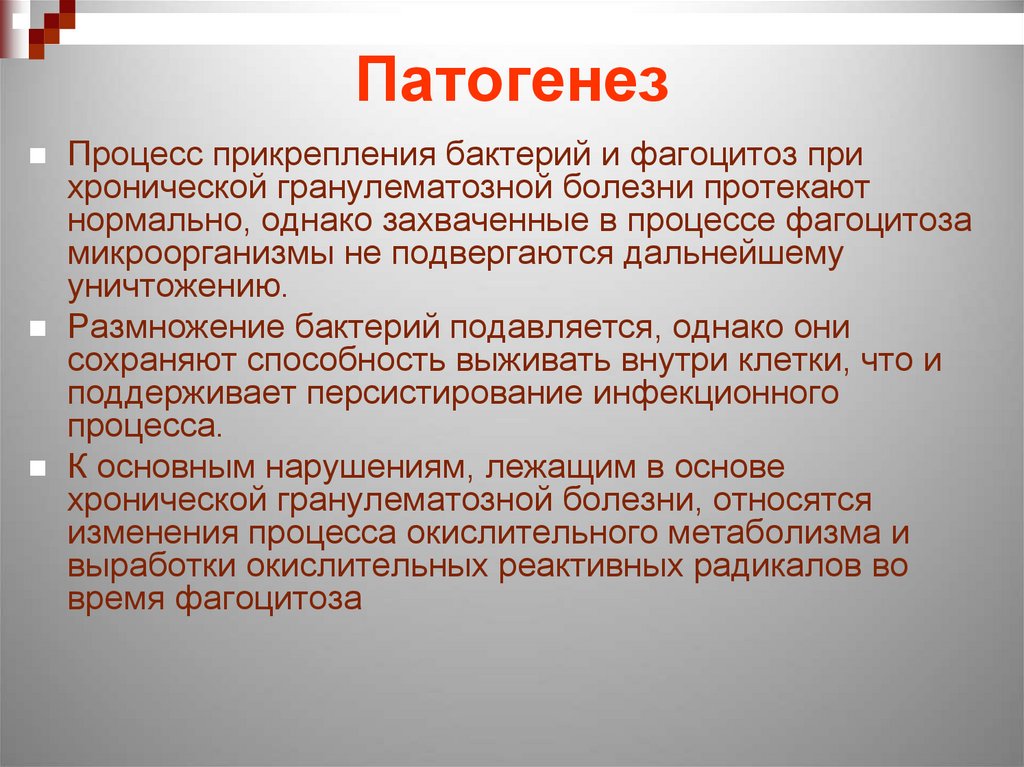 Патогенез

Процесс прикрепления бактерий и фагоцитоз при хронической гранулематозной болезни протекают нормально, однако захваченные в процессе фагоцитоза микроорганизмы не подвергаются дальнейшему уничтожению.

Размножение бактерий подавляется, однако они сохраняют способность выживать внутри клетки, что и поддерживает персистирование инфекционного процесса.

К основным нарушениям, лежащим в основе хронической гранулематозной болезни, относятся изменения процесса окислительного метаболизма и выработки окислительных реактивных радикалов во время фагоцитоза